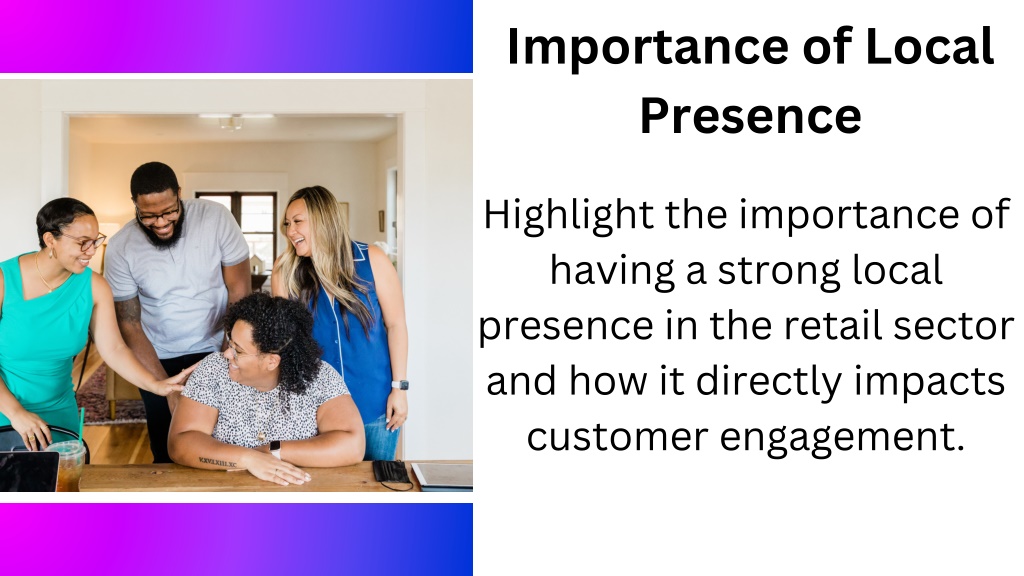 Importance of Local Presence

Highlight the importance of having a strong local presence in the retail sector and how it directly impacts customer engagement.